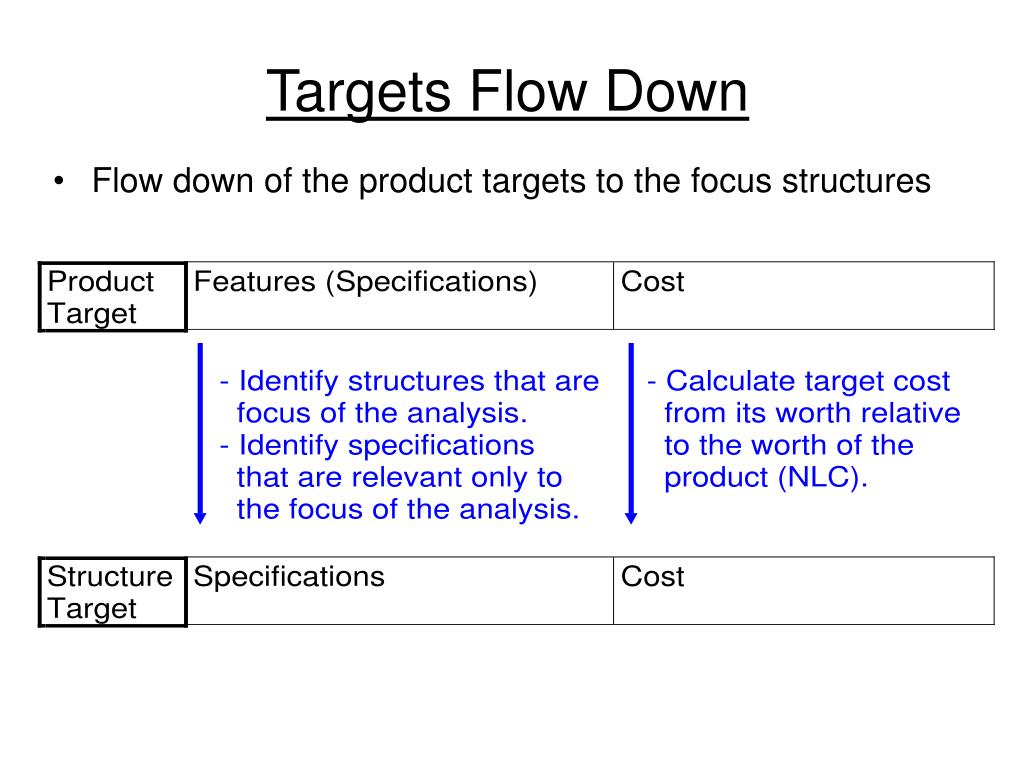 Targets Flow Down

• Flow down of the product targets to the focus structures

| Product Target | Features (Specifications) | Cost |
|---|---|---|

- Identify structures that are focus of the analysis.
- Identify specifications that are relevant only to the focus of the analysis.

- Calculate target cost from its worth relative to the worth of the product (NLC).

| Structure Target | Specifications | Cost |
|---|---|---|